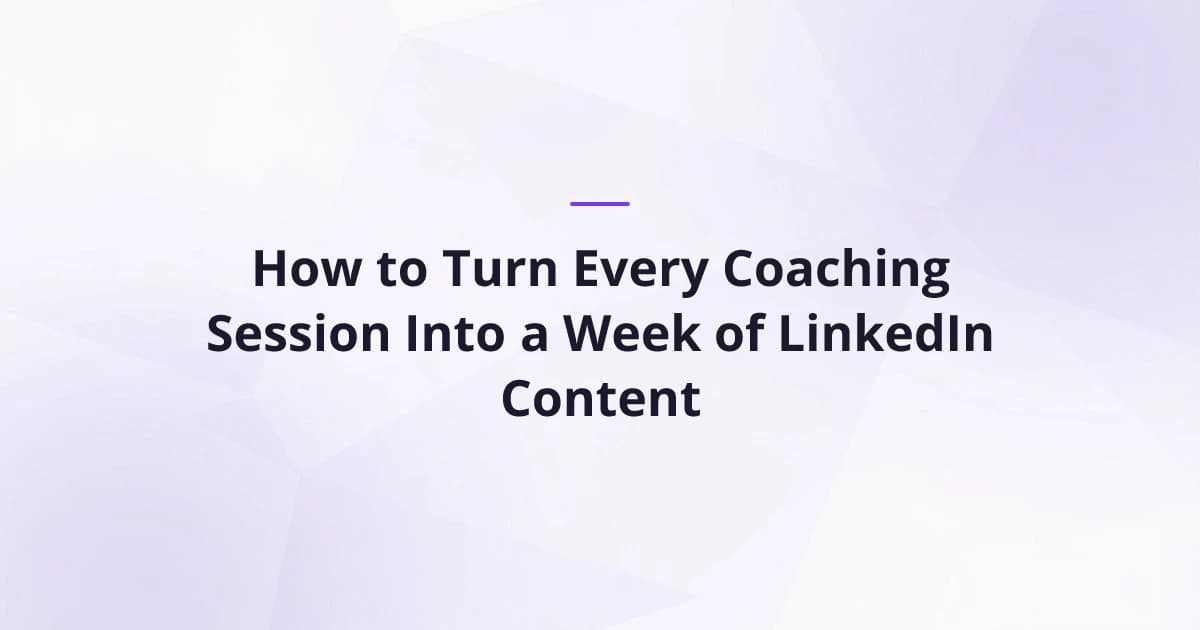 How to Turn Every Coaching Session Into a Week of LinkedIn Content